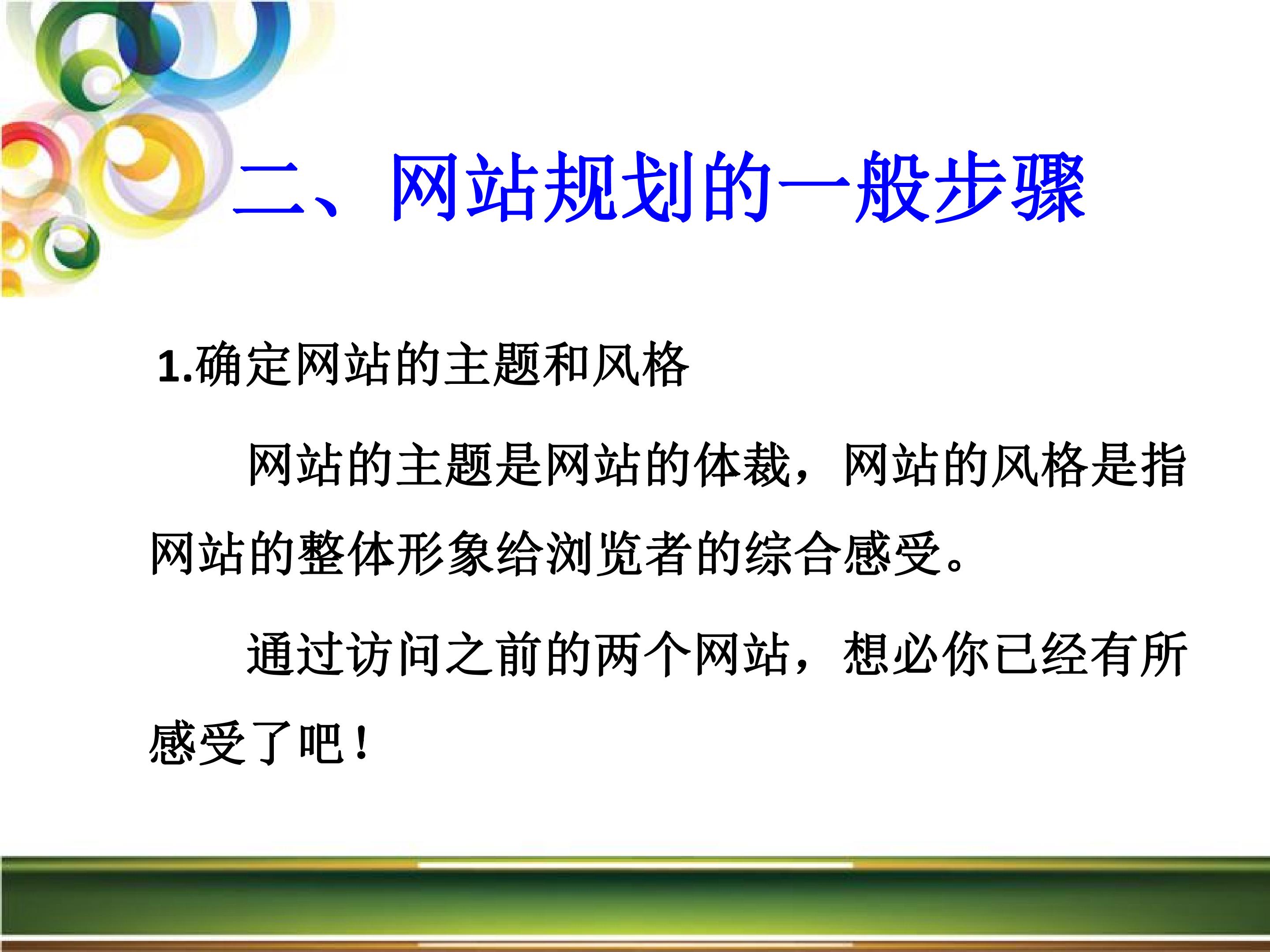 二、网站规划的一般步骤

1.确定网站的主题和风格

网站的主题是网站的体裁，网站的风格是指网站的整体形象给浏览者的综合感受。

通过访问之前的两个网站，想必你已经有所感受了吧！